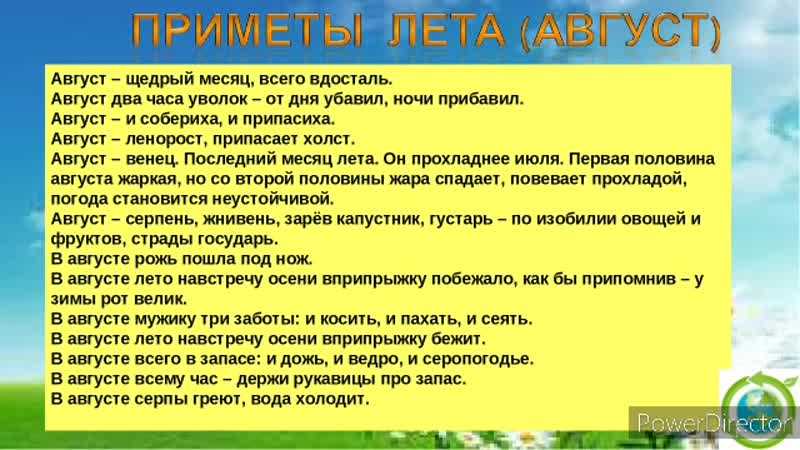 ПРИМЕТЫ ЛЕТА (АВГУСТ)

Август – щедрый месяц, всего вдосталь.
Август два часа уволок – от дня убавил, ночи прибавил.
Август – и собериха, и припасиха.
Август – ленорост, припасает холст.
Август – венец. Последний месяц лета. Он прохладнее июля. Первая половина августа жаркая, но со второй половины жара спадает, повевает прохладой, погода становится неустойчивой.
Август – серпень, жнивень, зарёв капустник, густарь – по изобилии овощей и фруктов, страды государь.
В августе рожь пошла под нож.
В августе лето навстречу осени вприпрыжку побежало, как бы припомнив – у зимы рот велик.
В августе мужику три заботы: и косить, и пахать, и сеять.
В августе лето навстречу осени вприпрыжку бежит.
В августе всего в запасе: и дожь, и ведро, и серопогодье.
В августе всему час – держи рукавицы про запас.
В августе серпы греют, вода холодит.

PowerDirector